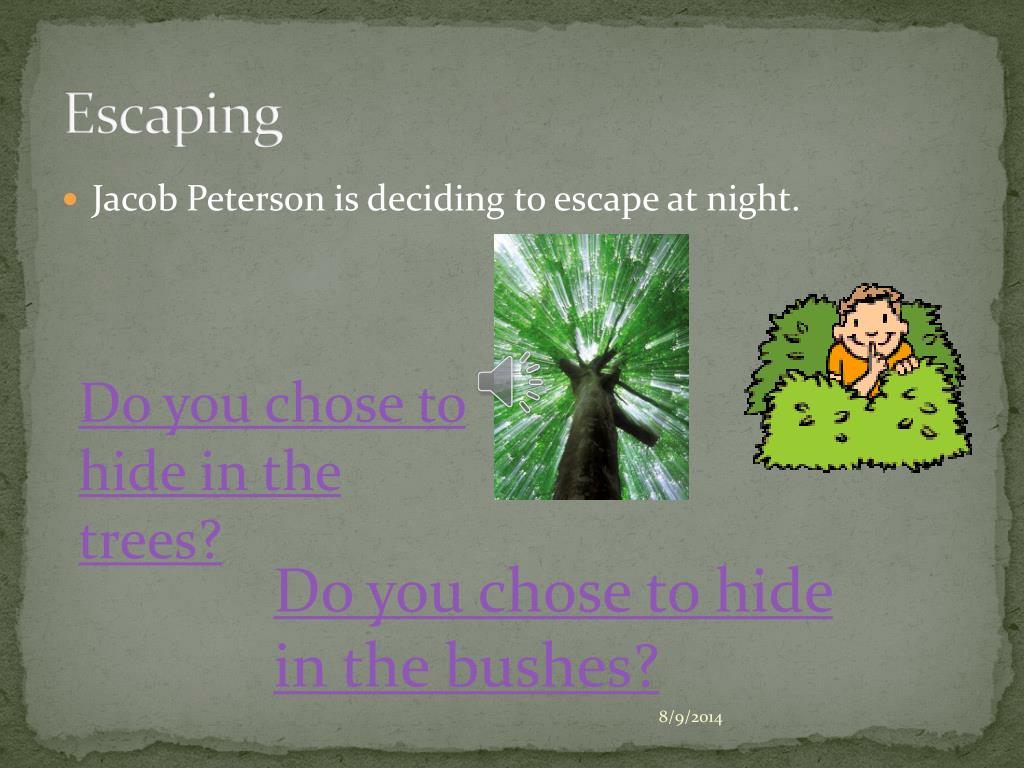 Escaping

Jacob Peterson is deciding to escape at night.

Do you chose to hide in the trees?

Do you chose to hide in the bushes?

8/9/2014